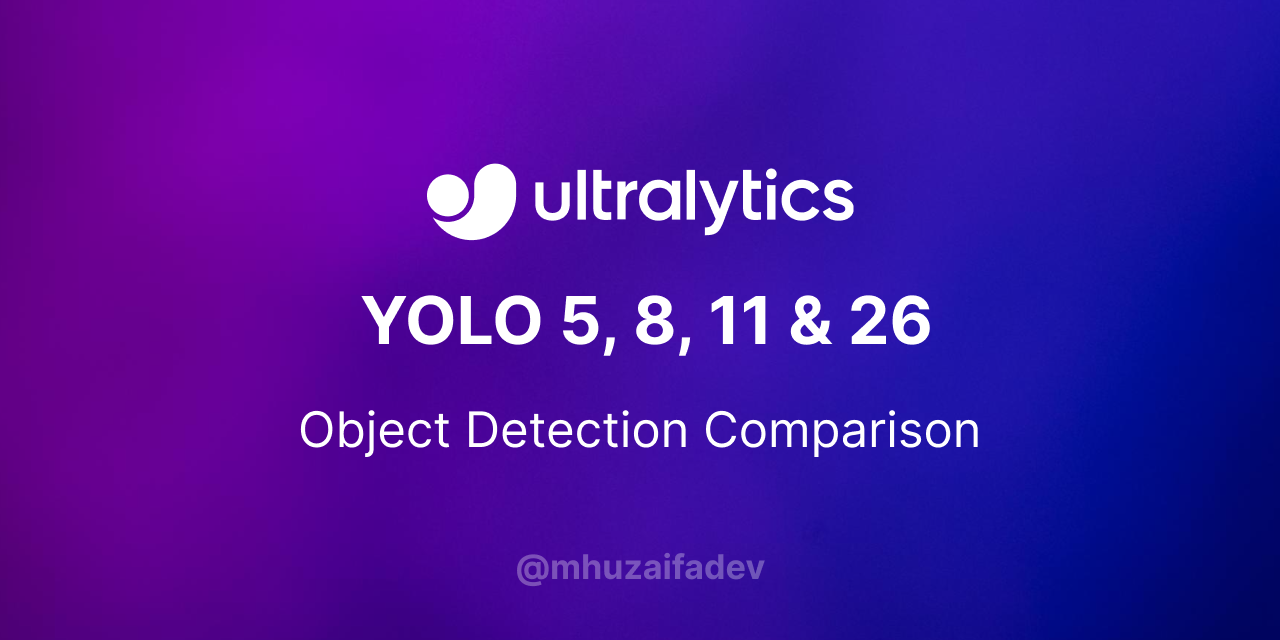 ultralytics

YOLO 5, 8, 11 & 26

Object Detection Comparison

@mhuzaifadev